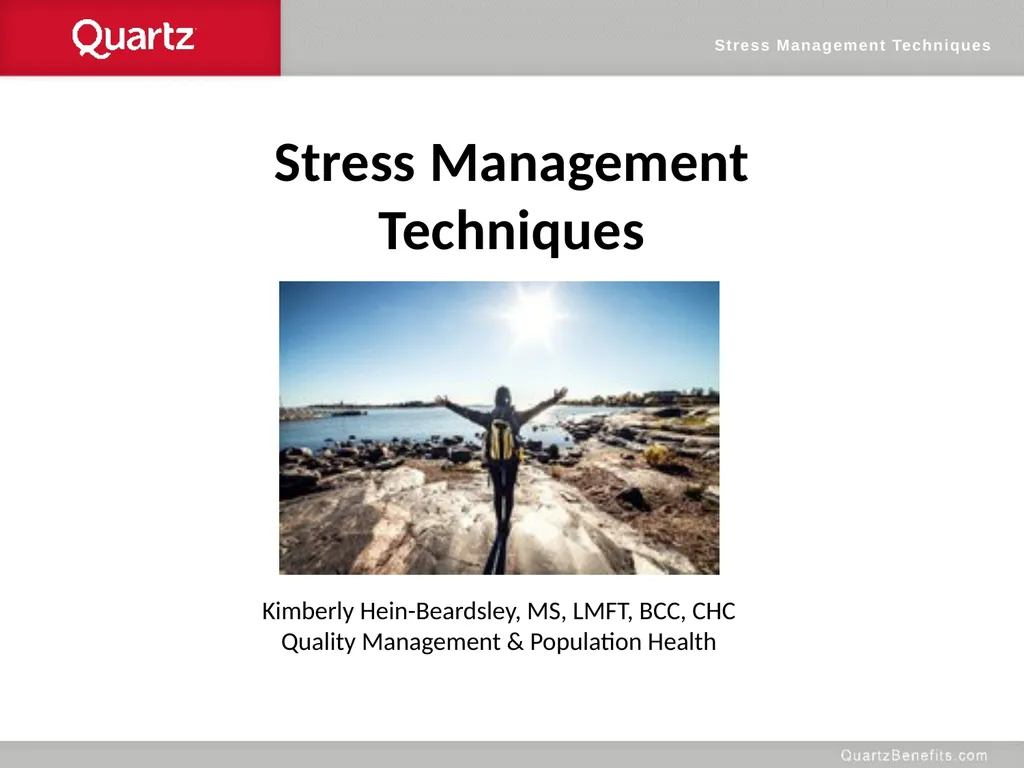 Quartz

Stress Management Techniques

Stress Management Techniques

Kimberly Hein-Beardsley, MS, LMFT, BCC, CHC
Quality Management & Population Health

QuartzBenefits.com